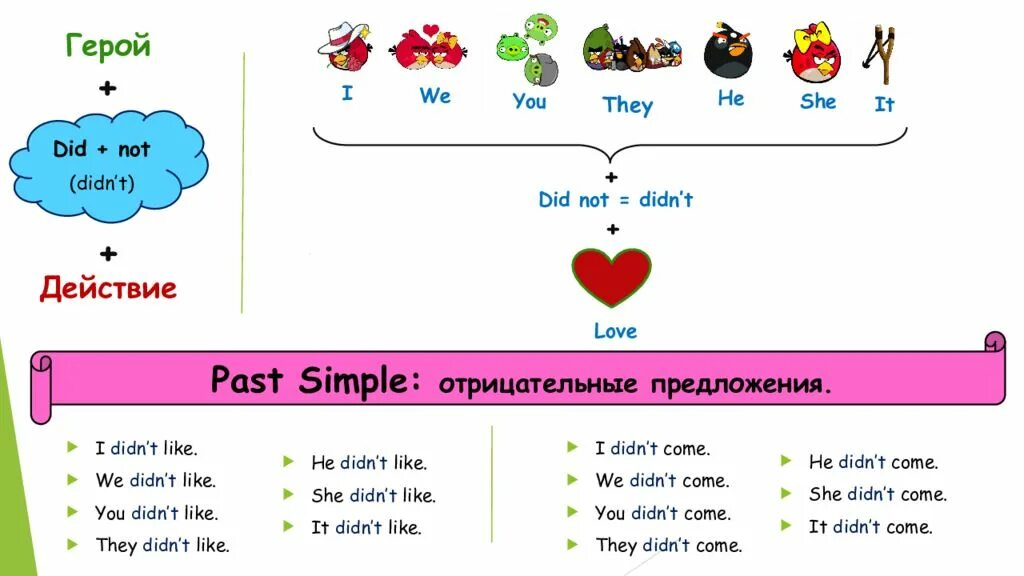 Герой

+

Did + not
(didn't)

+

Действие

I We You They He She It

+

Did not = didn't

+

Love

Past Simple: отрицательные предложения.

I didn't like.
We didn't like.
You didn't like.
They didn't like.

He didn't like.
She didn't like.
It didn't like.

I didn't come.
We didn't come.
You didn't come.
They didn't come.

He didn't come.
She didn't come.
It didn't come.